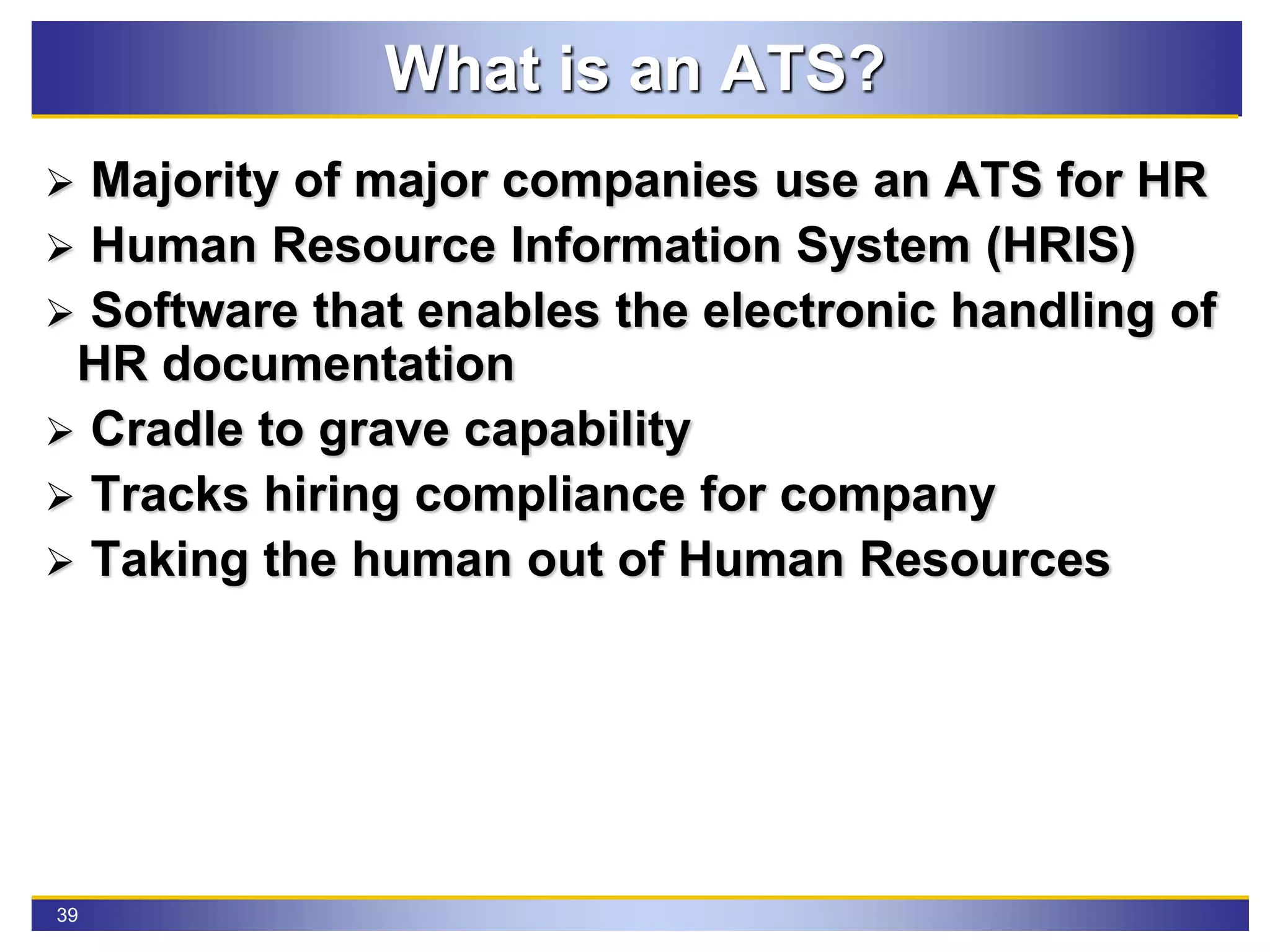 What is an ATS?

➢ Majority of major companies use an ATS for HR
➢ Human Resource Information System (HRIS)
➢ Software that enables the electronic handling of HR documentation
➢ Cradle to grave capability
➢ Tracks hiring compliance for company
➢ Taking the human out of Human Resources

39